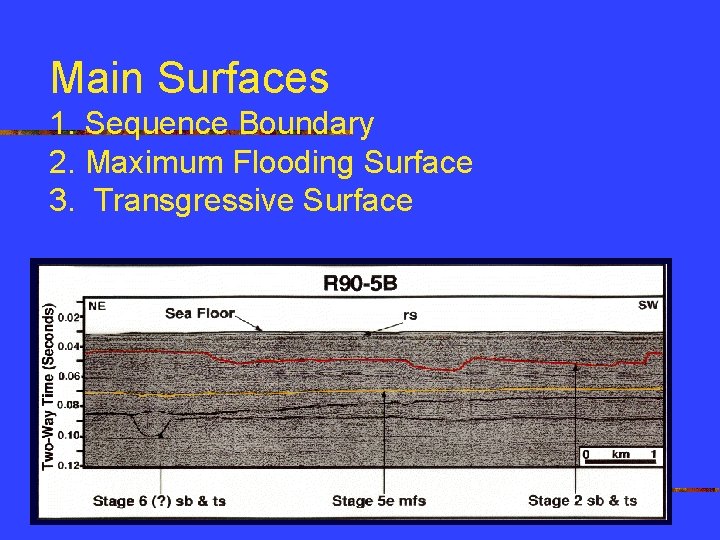 Main Surfaces

1. Sequence Boundary
2. Maximum Flooding Surface
3. Transgressive Surface

R90-5B

NE

SW

Sea Floor

rs

Two-Way Time (Seconds)

0.02
0.04
0.06
0.08
0.10
0.12

0 km 1

Stage 6 (?) sb & ts

Stage 5e mfs

Stage 2 sb & ts